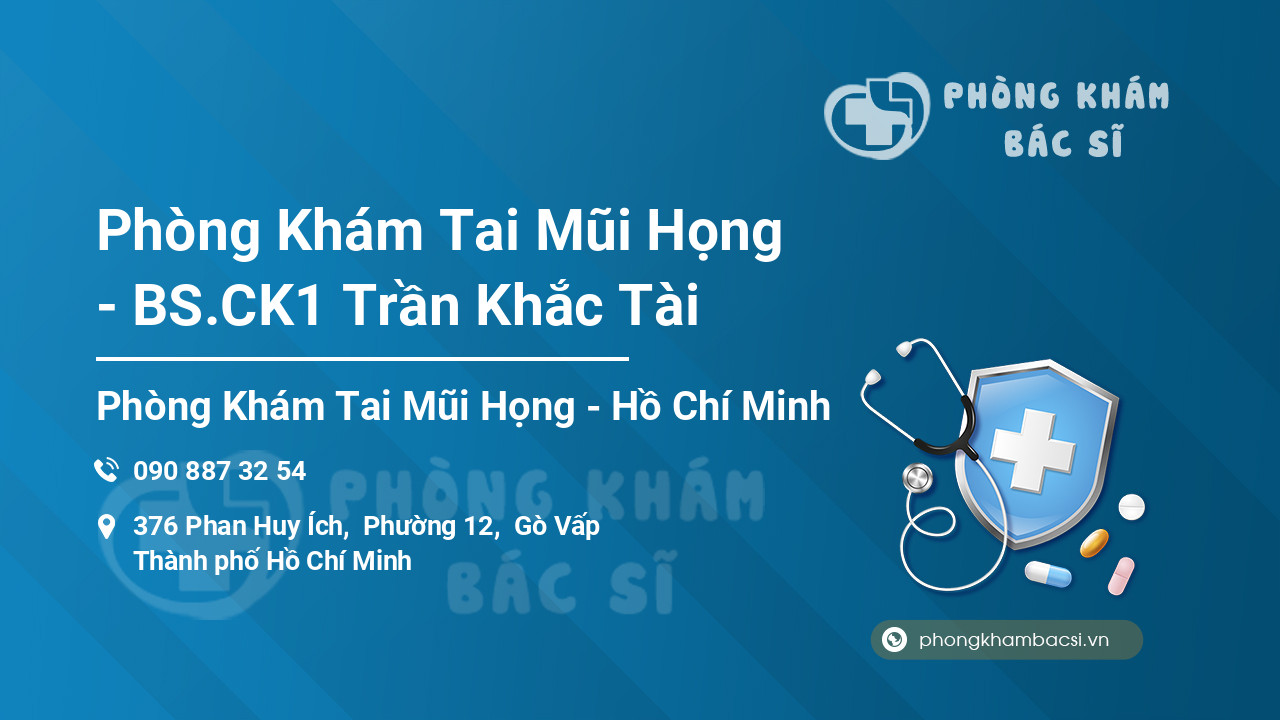 PHÒNG KHÁM
BÁC SĨ

Phòng Khám Tai Mũi Họng - BS.CK1 Trần Khắc Tài

Phòng Khám Tai Mũi Họng - Hồ Chí Minh

090 887 32 54

376 Phan Huy Ích, Phường 12, Gò Vấp
Thành phố Hồ Chí Minh

PHÒNG KHÁM
BÁC SĨ

phongkhambacsi.vn